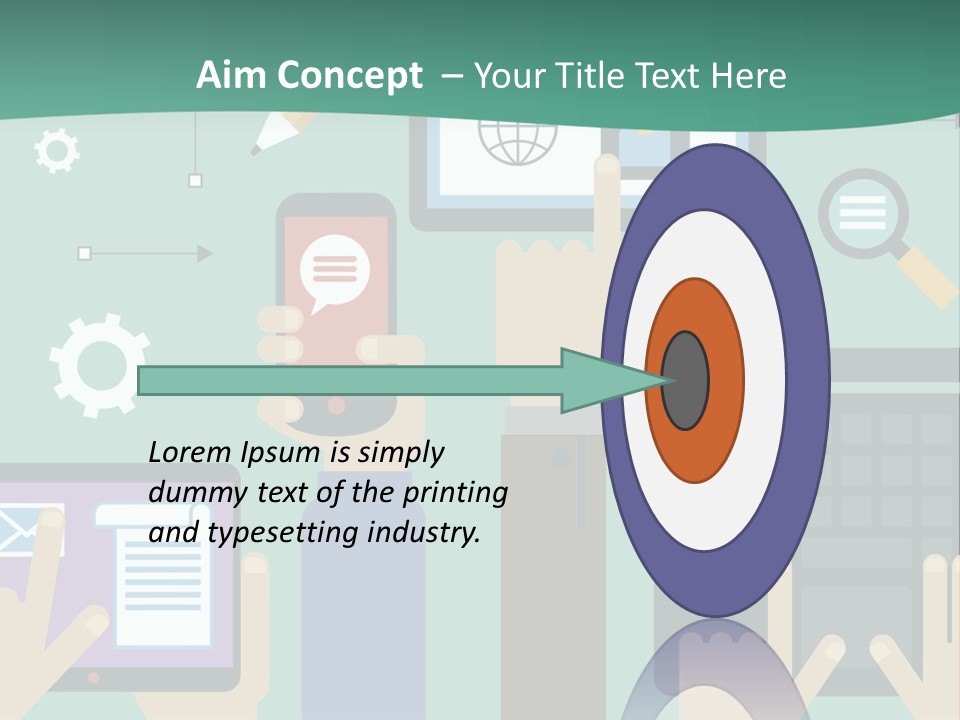 Aim Concept – Your Title Text Here

Lorem Ipsum is simply dummy text of the printing and typesetting industry.